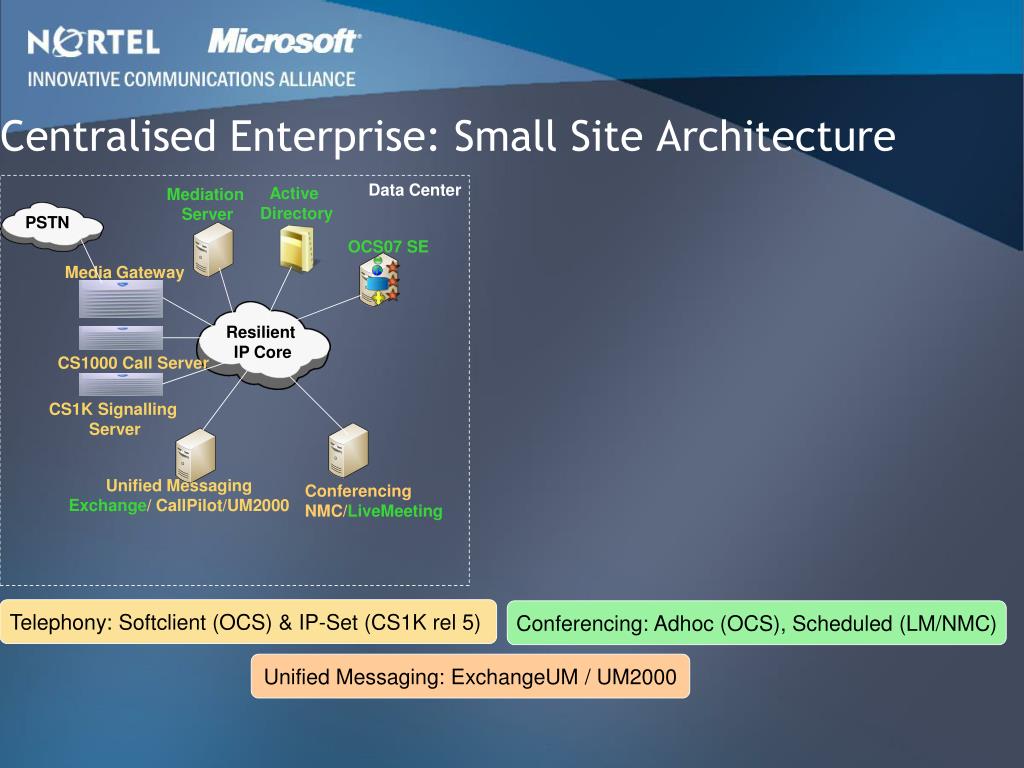 NORTEL Microsoft
INNOVATIVE COMMUNICATIONS ALLIANCE

Centralised Enterprise: Small Site Architecture

Data Center

PSTN

Mediation Server

Active Directory

OCS07 SE

Media Gateway

Resilient IP Core

CS1000 Call Server

CS1K Signalling Server

Unified Messaging Exchange/ CallPilot/UM2000

Conferencing NMC/LiveMeeting

Telephony: Softclient (OCS) & IP-Set (CS1K rel 5)

Conferencing: Adhoc (OCS), Scheduled (LM/NMC)

Unified Messaging: ExchangeUM / UM2000